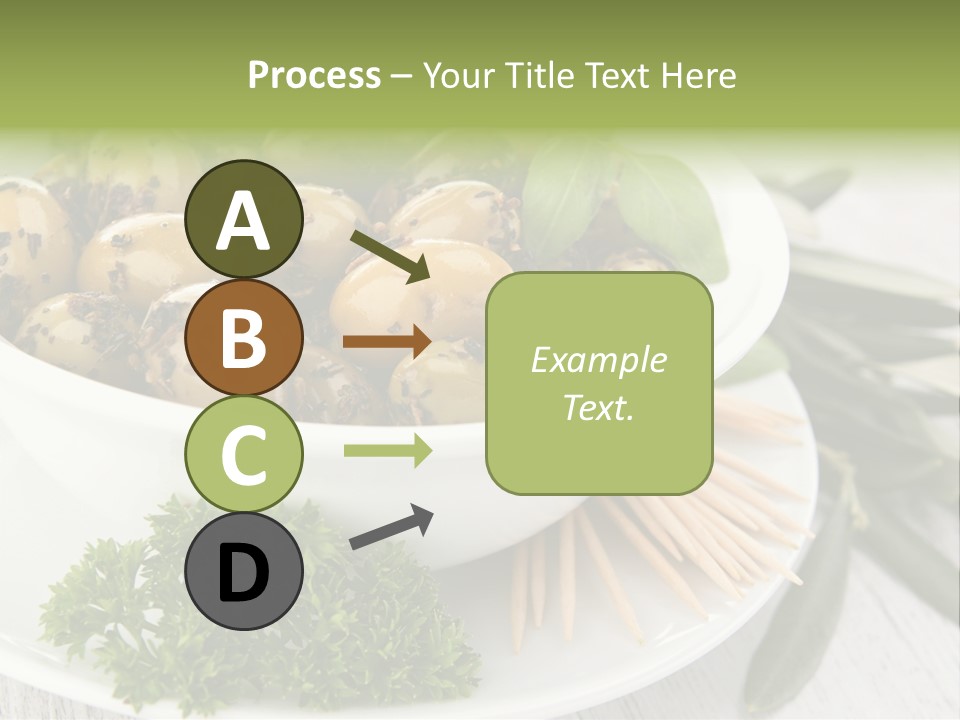 Process – Your Title Text Here

A

B

C

D

Example Text.